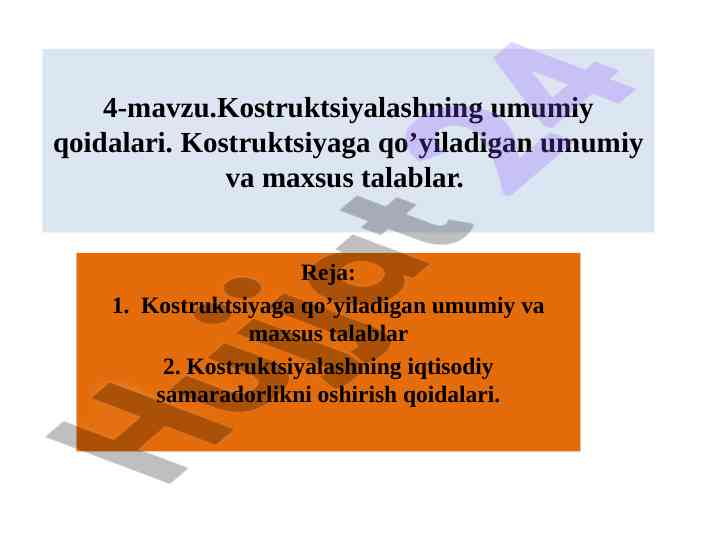 4-mavzu.Kostruktsiyalashning umumiy qoidalari. Kostruktsiyaga qo’yiladigan umumiy va maxsus talablar.

Reja:

1. Kostruktsiyaga qo’yiladigan umumiy va maxsus talablar

2. Kostruktsiyalashning iqtisodiy samaradorlikni oshirish qoidalari.

Hujjat24